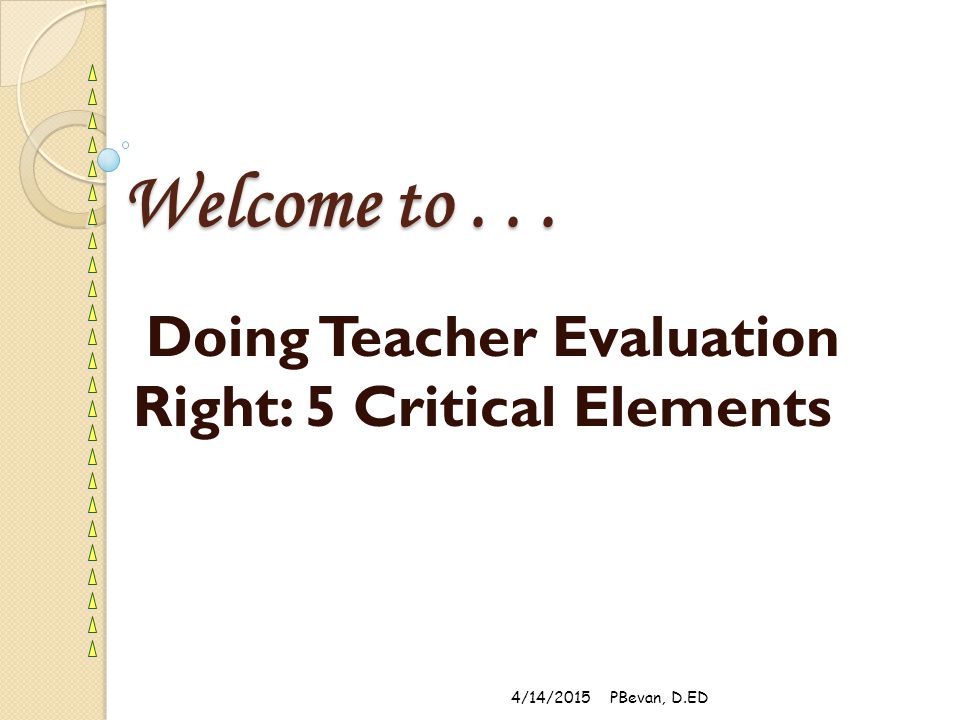 Welcome to . . .

Doing Teacher Evaluation Right: 5 Critical Elements

4/14/2015 PBevan, D.ED